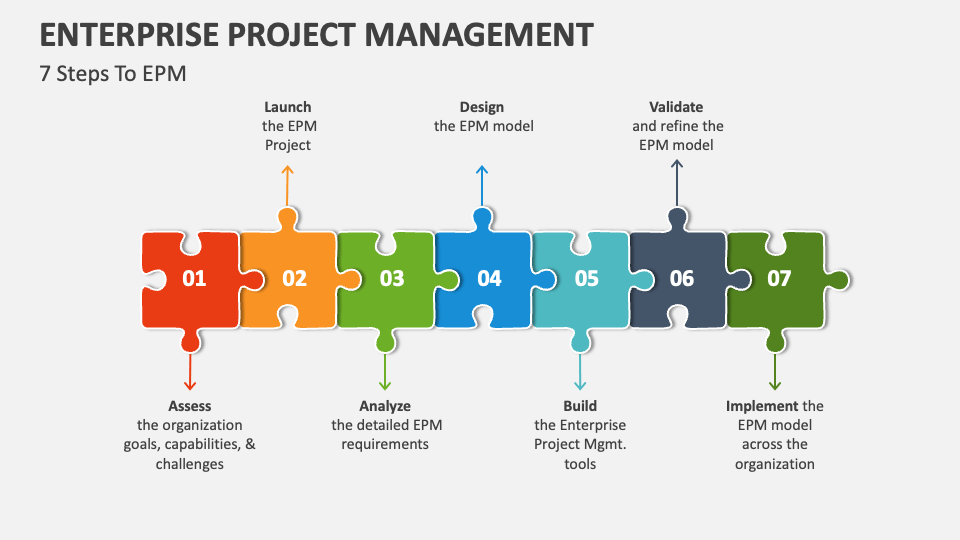 ENTERPRISE PROJECT MANAGEMENT

7 Steps To EPM

Launch the EPM Project

Design the EPM model

Validate and refine the EPM model

01

02

03

04

05

06

07

Assess the organization goals, capabilities, & challenges

Analyze the detailed EPM requirements

Build the Enterprise Project Mgmt. tools

Implement the EPM model across the organization